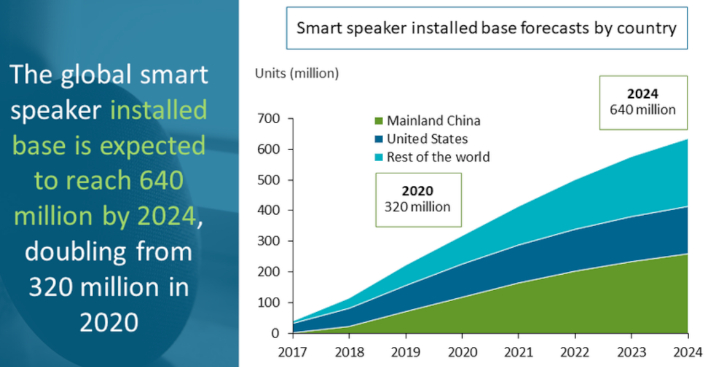 The global smart speaker installed base is expected to reach 640 million by 2024, doubling from 320 million in 2020

Smart speaker installed base forecasts by country

Units (million)

2024
640 million

Mainland China
United States
Rest of the world

2020
320 million

700
600
500
400
300
200
100
0

2017 2018 2019 2020 2021 2022 2023 2024